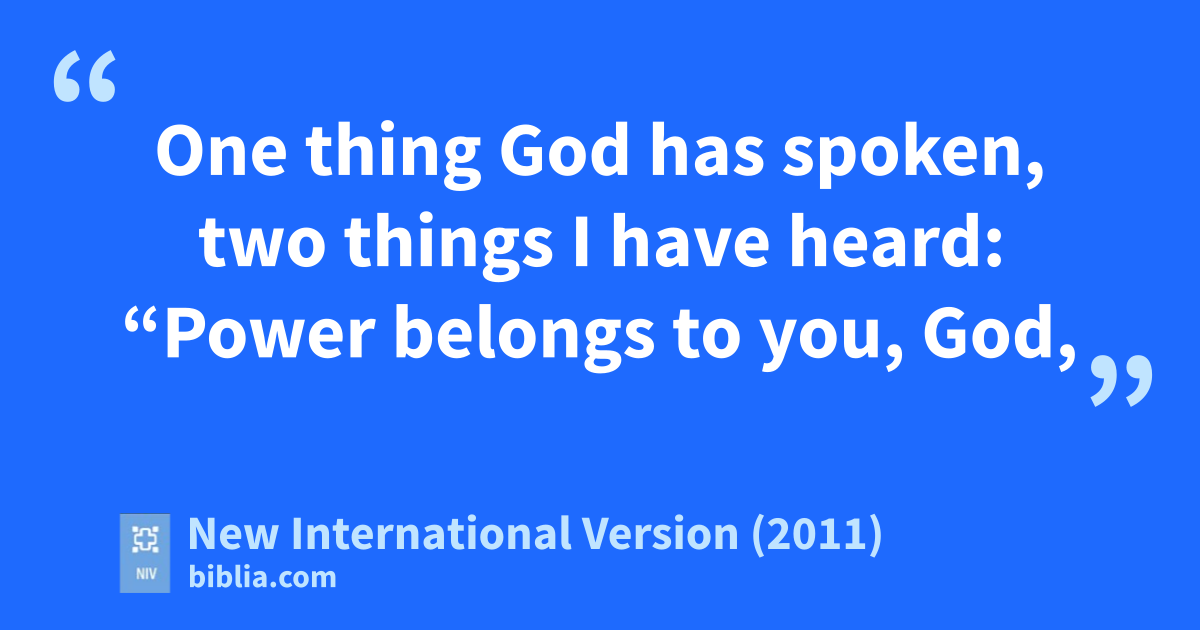 “

One thing God has spoken, two things I have heard: “Power belongs to you, God,

”

NIV

New International Version (2011)
biblia.com